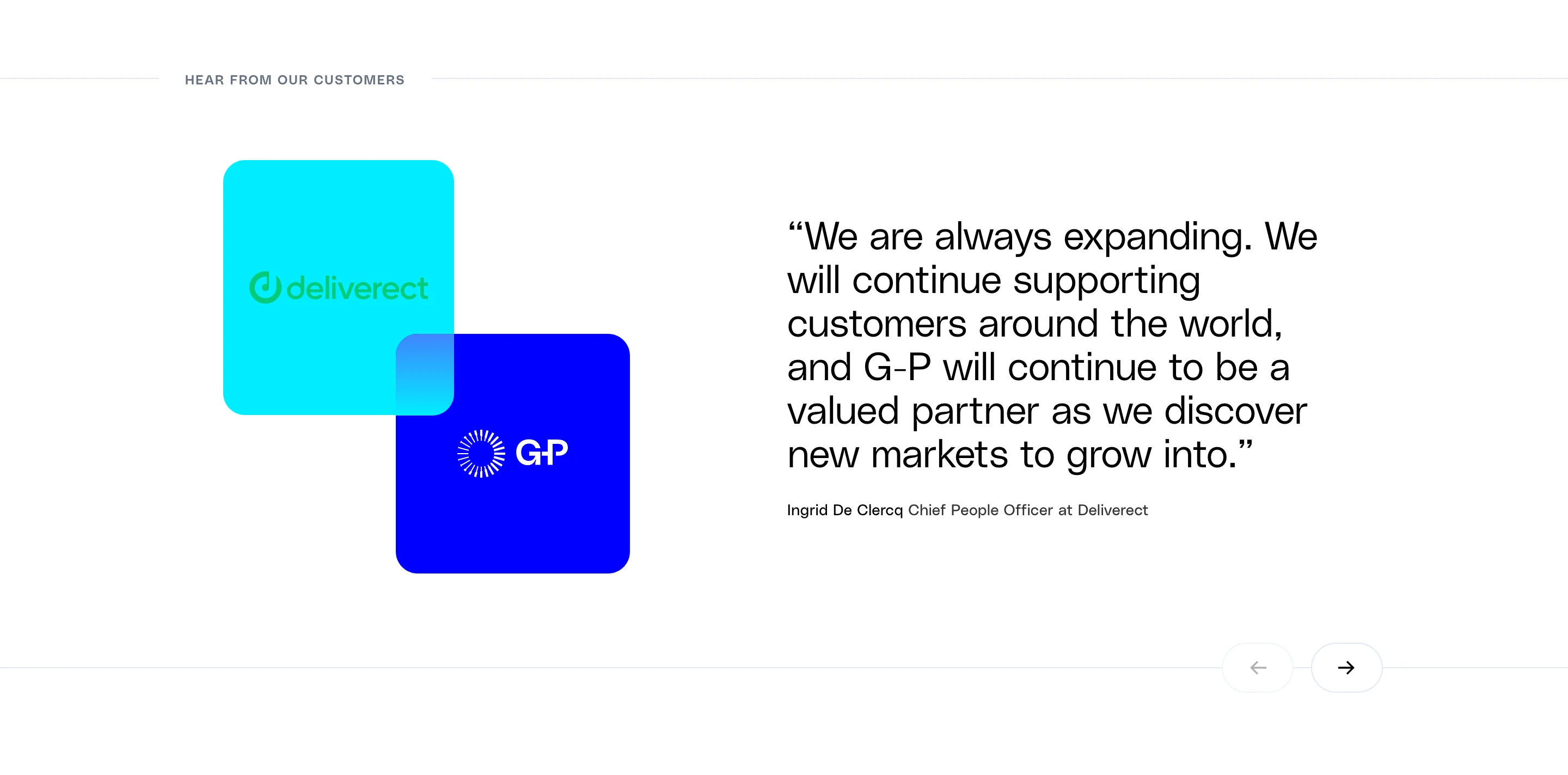 HEAR FROM OUR CUSTOMERS

deliverect

G-P

“We are always expanding. We will continue supporting customers around the world, and G-P will continue to be a valued partner as we discover new markets to grow into.”

Ingrid De Clercq Chief People Officer at Deliverect